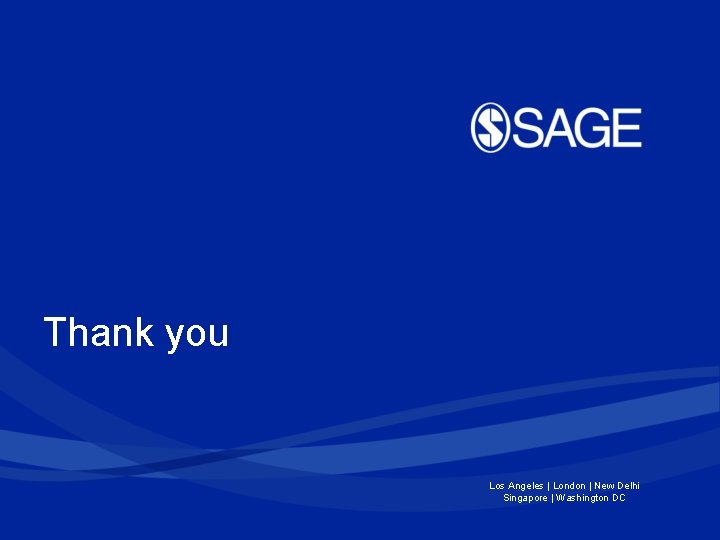 SAGE

Thank you

Los Angeles | London | New Delhi
Singapore | Washington DC